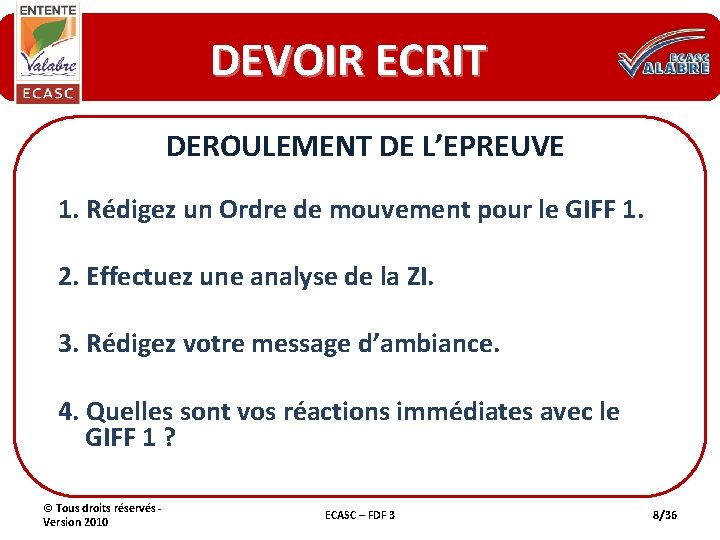 ENTENTE
Valabre
ECASC

DEVOIR ECRIT

ECASC
VALABRE

DEROULEMENT DE L'EPREUVE

1. Rédigez un Ordre de mouvement pour le GIFF 1.

2. Effectuez une analyse de la ZI.

3. Rédigez votre message d'ambiance.

4. Quelles sont vos réactions immédiates avec le GIFF 1 ?

© Tous droits réservés - Version 2010

ECASC – FDF 3

8/36